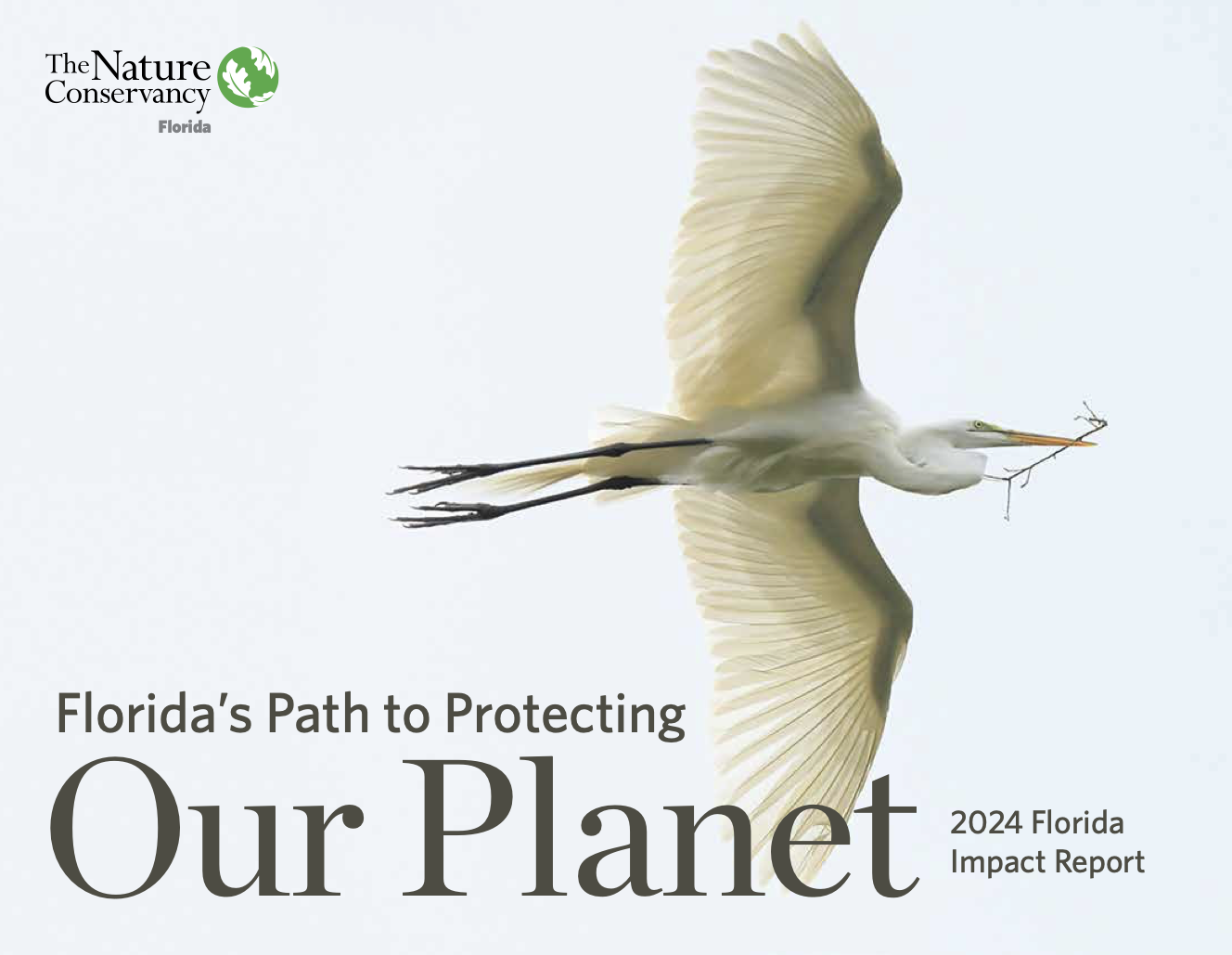 The Nature Conservancy
Florida

Florida's Path to Protecting
Our Planet

2024 Florida Impact Report